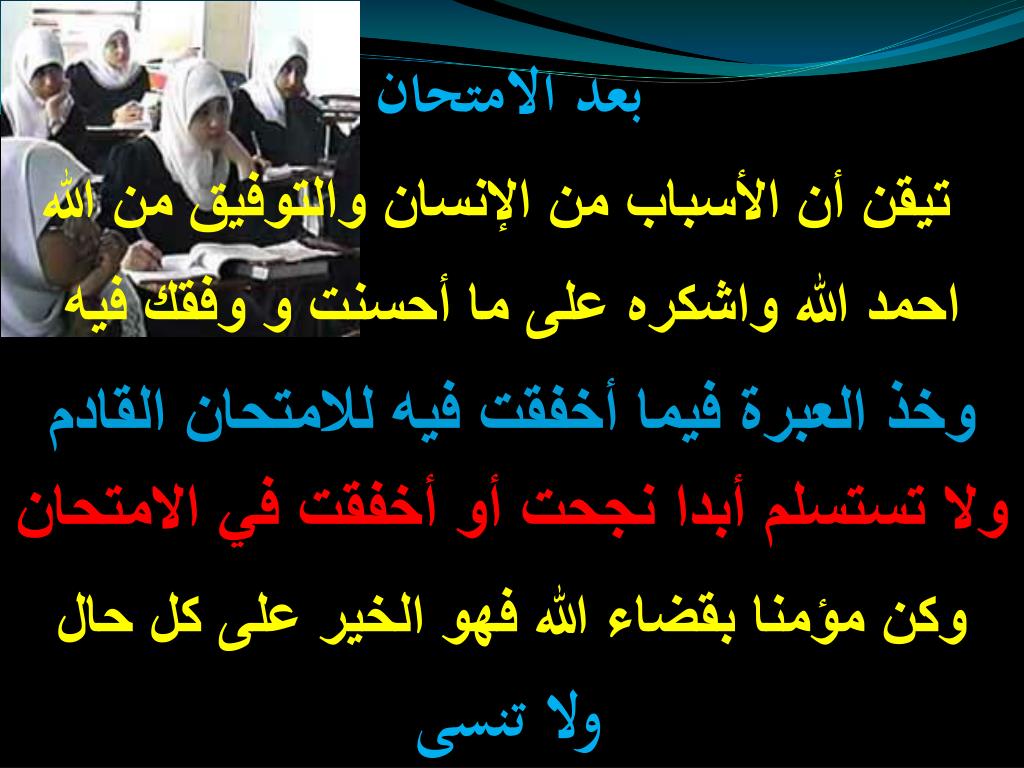 بعد الامتحان

تيقن أن الأسباب من الإنسان والتوفيق من الله

احمد الله واشكره على ما أحسنت و وفقك فيه

وخذ العبرة فيما أخفقت فيه للامتحان القادم

ولا تستسلم أبدا نجحت أو أخفقت في الامتحان

وكن مؤمنا بقضاء الله فهو الخير على كل حال

ولا تنسى